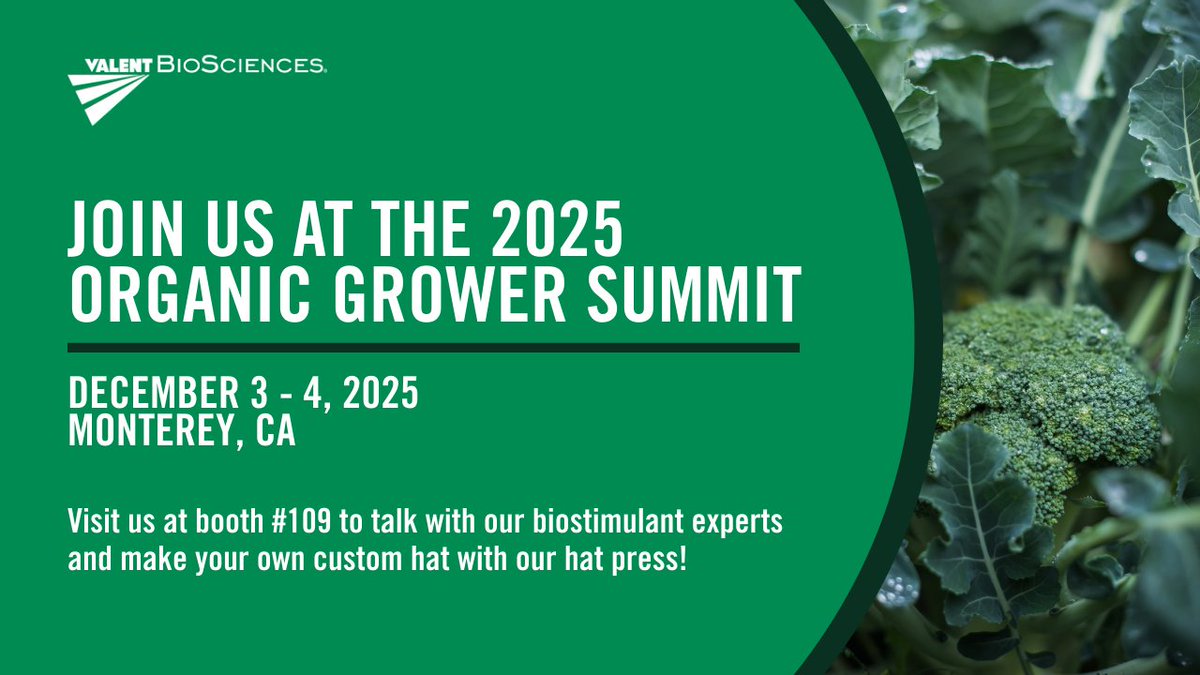 VALENT BIOSCIENCES.

JOIN US AT THE 2025 ORGANIC GROWER SUMMIT

DECEMBER 3 - 4, 2025
MONTEREY, CA

Visit us at booth #109 to talk with our biostimulant experts and make your own custom hat with our hat press!